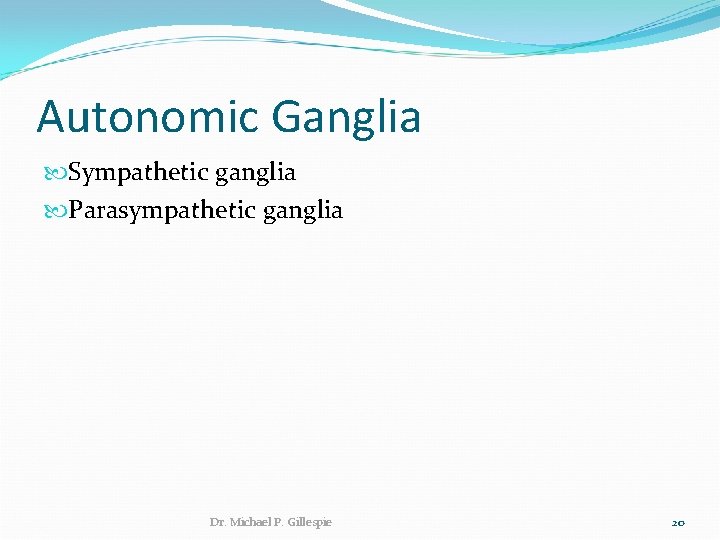 Autonomic Ganglia

Sympathetic ganglia

Parasympathetic ganglia

Dr. Michael P. Gillespie

20